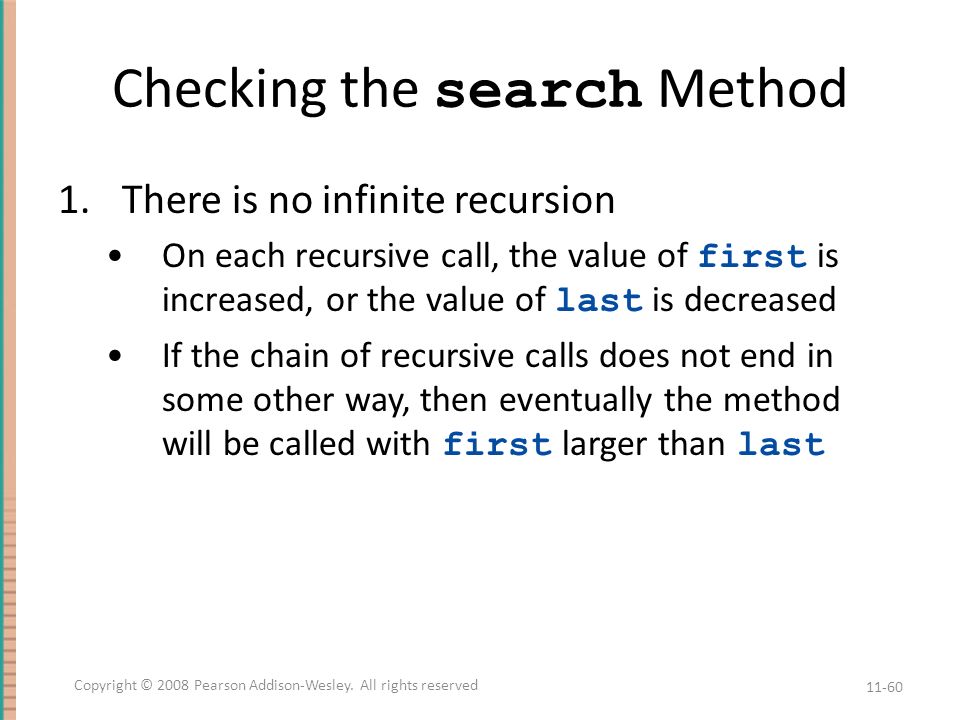 Checking the search Method

1. There is no infinite recursion

• On each recursive call, the value of first is increased, or the value of last is decreased

• If the chain of recursive calls does not end in some other way, then eventually the method will be called with first larger than last

Copyright © 2008 Pearson Addison-Wesley. All rights reserved

11-60